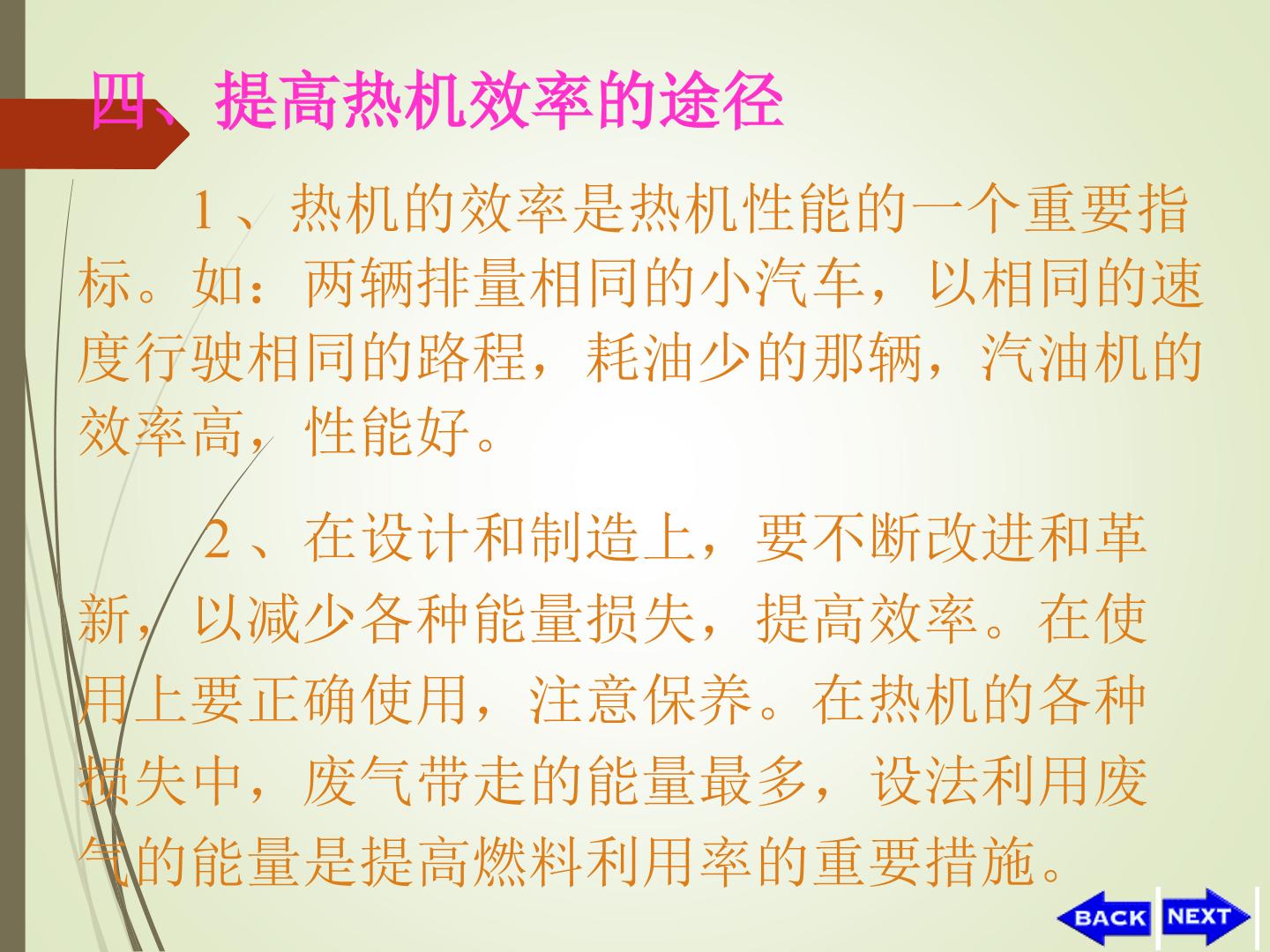 四、提高热机效率的途径

1、热机的效率是热机性能的一个重要指标。如：两辆排量相同的小汽车，以相同的速度行驶相同的路程，耗油少的那辆，汽油机的效率高，性能好。

2、在设计和制造上，要不断改进和革新，以减少各种能量损失，提高效率。在使用上要正确使用，注意保养。在热机的各种损失中，废气带走的能量最多，设法利用废气的能量是提高燃料利用率的重要措施。

BACK NEXT